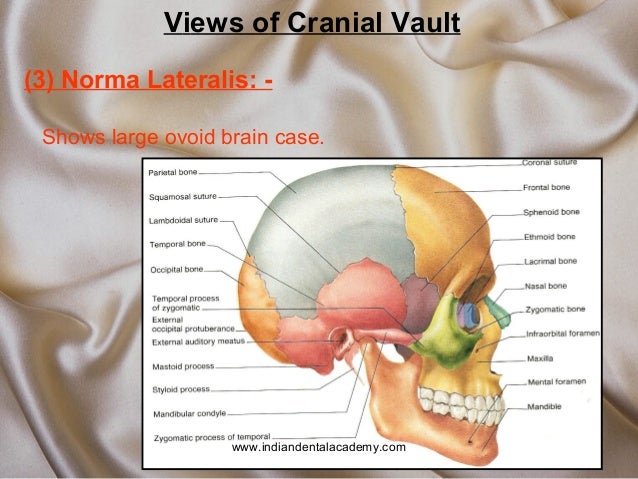 Views of Cranial Vault

(3) Norma Lateralis: -

Shows large ovoid brain case.

Parietal bone
Squamosal suture
Lambdoidal suture
Temporal bone
Occipital bone
Temporal process of zygomatic
External occipital protuberance
External auditory meatus
Mastoid process
Styloid process
Mandibular condyle
Zygomatic process of temporal

Coronal suture
Frontal bone
Sphenoid bone
Ethmoid bone
Lacrimal bone
Nasal bone
Zygomatic bone
Infraorbital foramen
Maxilla
Mental foramen
Mandible

www.indiandentalacademy.com